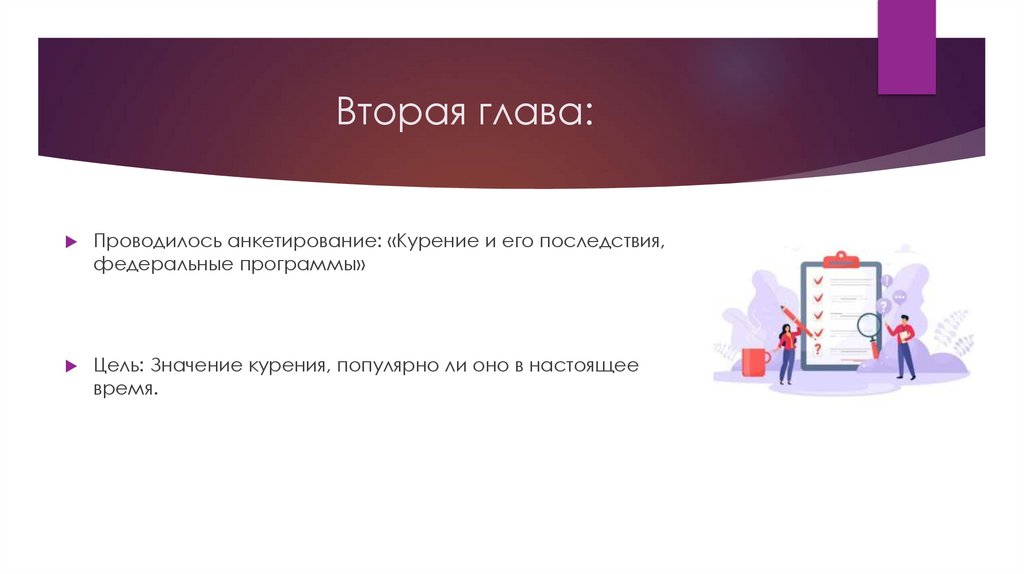 Вторая глава:

Проводилось анкетирование: «Курение и его последствия, федеральные программы»

Цель: Значение курения, популярно ли оно в настоящее время.